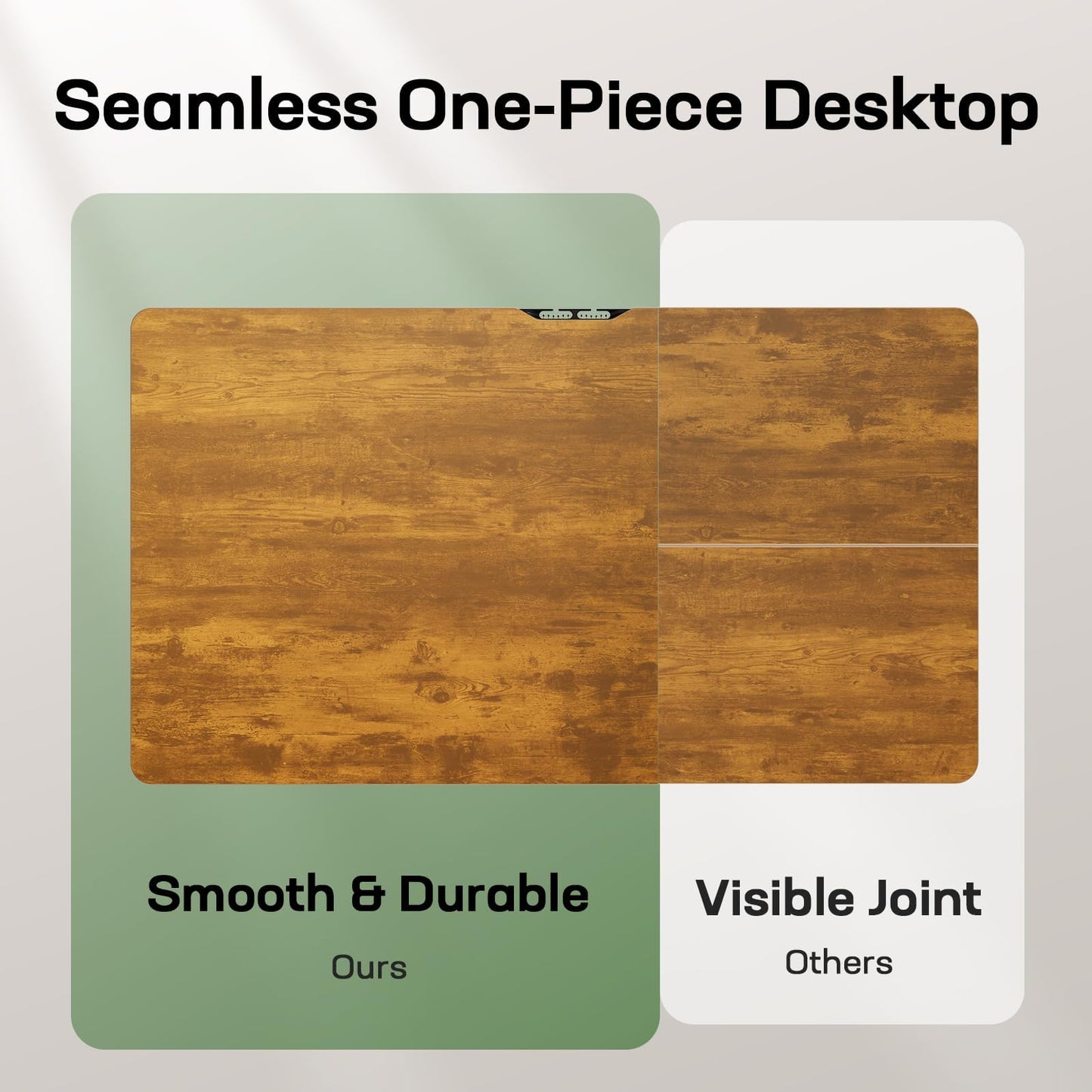 Seamless One-Piece Desktop

Smooth & Durable

Ours

Visible Joint

Others